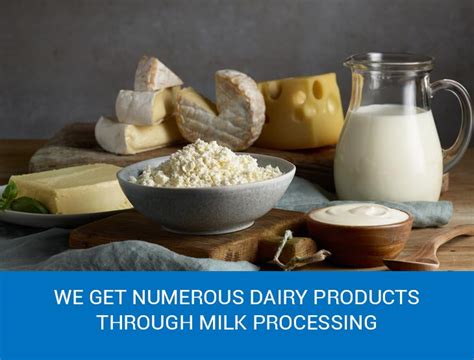 WE GET NUMEROUS DAIRY PRODUCTS THROUGH MILK PROCESSING